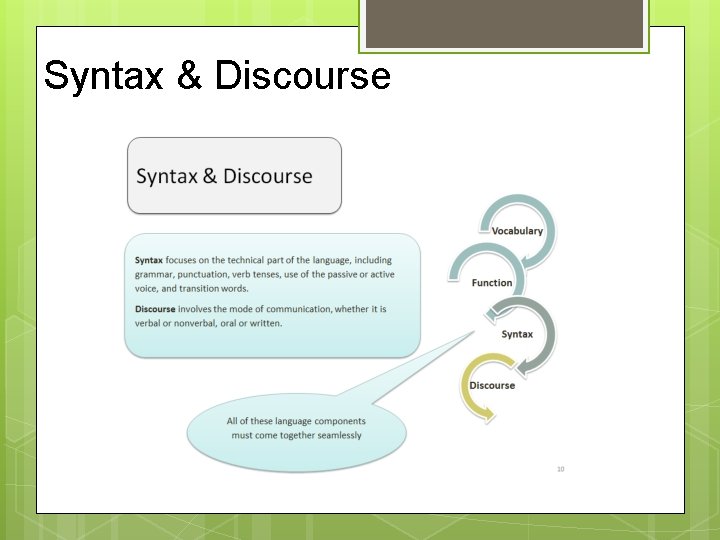 Syntax & Discourse

Syntax & Discourse

Syntax focuses on the technical part of the language, including grammar, punctuation, verb tenses, use of the passive or active voice, and transition words.

Discourse involves the mode of communication, whether it is verbal or nonverbal, oral or written.

Vocabulary

Function

Syntax

Discourse

All of these language components must come together seamlessly

10